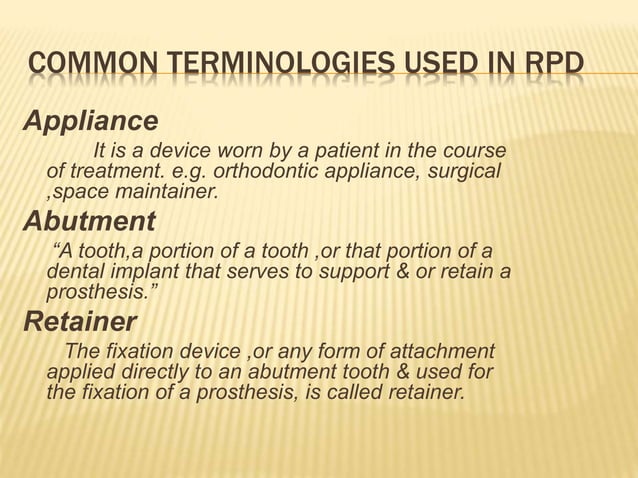 COMMON TERMINOLOGIES USED IN RPD

Appliance

It is a device worn by a patient in the course of treatment. e.g. orthodontic appliance, surgical ,space maintainer.

Abutment

“A tooth,a portion of a tooth ,or that portion of a dental implant that serves to support & or retain a prosthesis.”

Retainer

The fixation device ,or any form of attachment applied directly to an abutment tooth & used for the fixation of a prosthesis, is called retainer.